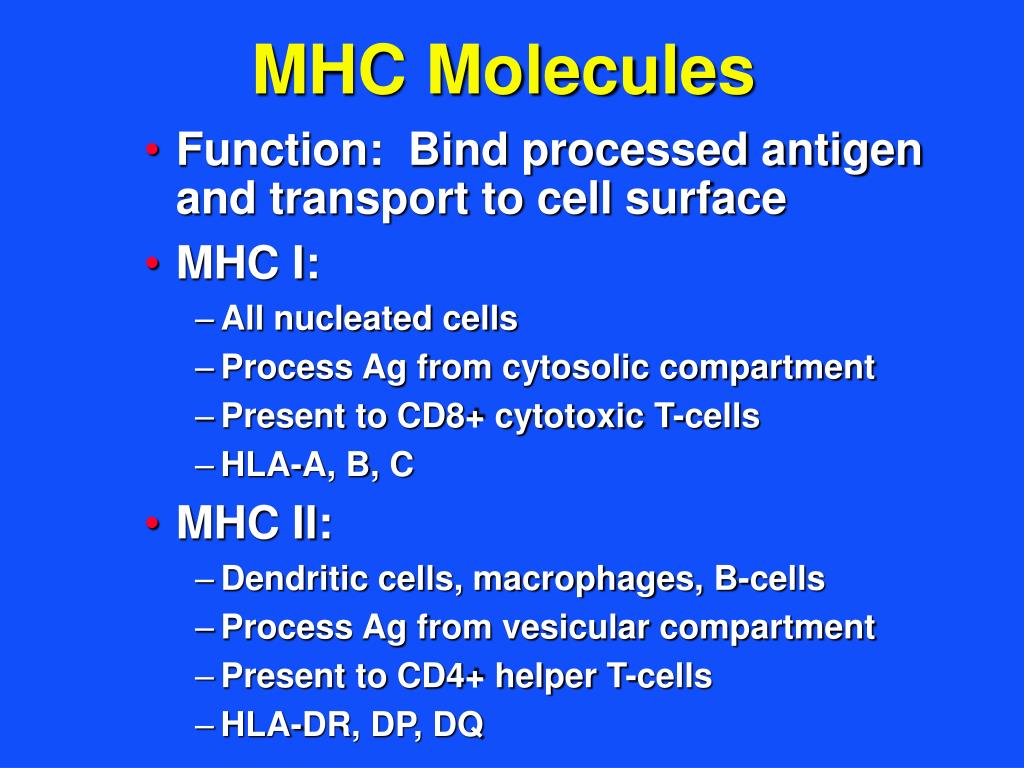 MHC Molecules

• Function: Bind processed antigen and transport to cell surface
• MHC I:
– All nucleated cells
– Process Ag from cytosolic compartment
– Present to CD8+ cytotoxic T-cells
– HLA-A, B, C
• MHC II:
– Dendritic cells, macrophages, B-cells
– Process Ag from vesicular compartment
– Present to CD4+ helper T-cells
– HLA-DR, DP, DQ